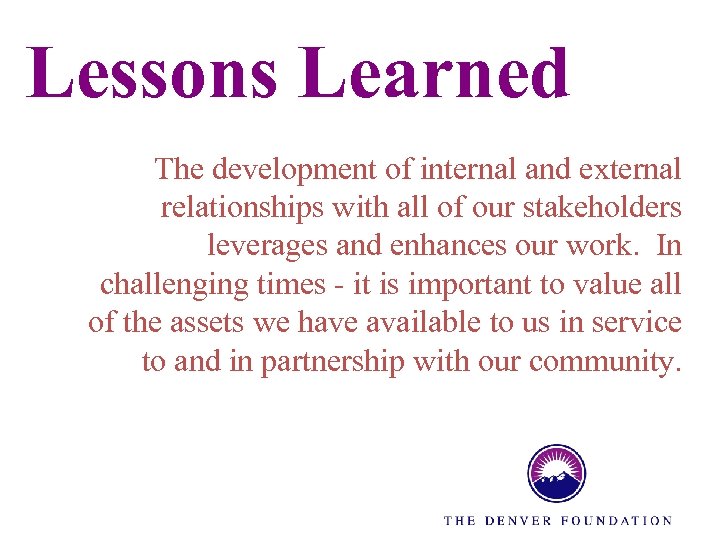 Lessons Learned

The development of internal and external relationships with all of our stakeholders leverages and enhances our work. In challenging times - it is important to value all of the assets we have available to us in service to and in partnership with our community.

THE DENVER FOUNDATION